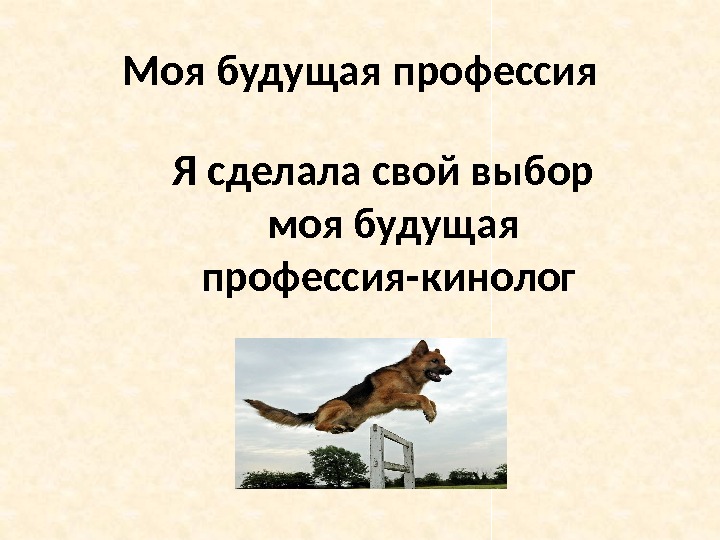 Моя будущая профессия

Я сделала свой выбор моя будущая профессия-кинолог